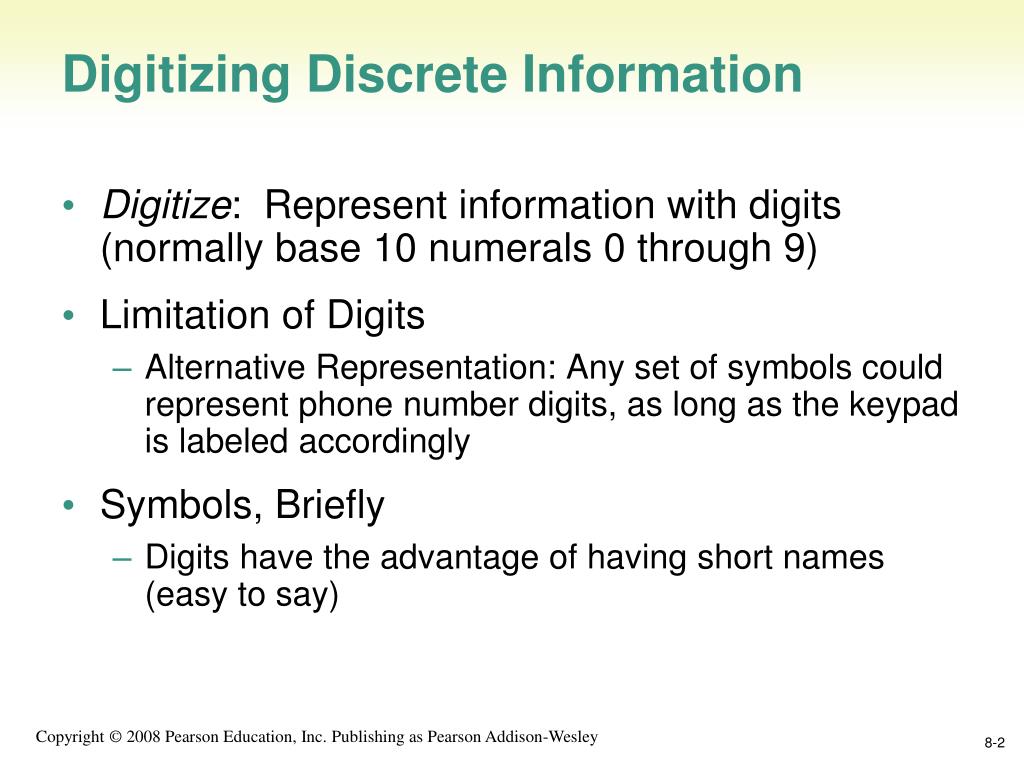 Digitizing Discrete Information

• Digitize: Represent information with digits (normally base 10 numerals 0 through 9)

• Limitation of Digits
  – Alternative Representation: Any set of symbols could represent phone number digits, as long as the keypad is labeled accordingly

• Symbols, Briefly
  – Digits have the advantage of having short names (easy to say)

Copyright © 2008 Pearson Education, Inc. Publishing as Pearson Addison-Wesley

8-2